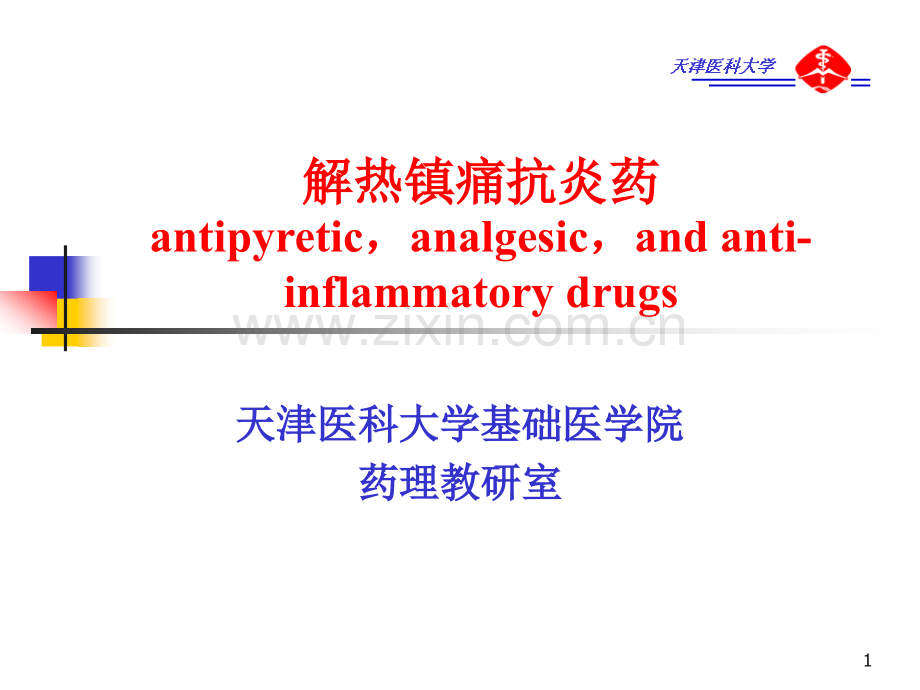 天津医科大学

解热镇痛抗炎药
antipyretic，analgesic，and anti-inflammatory drugs

www.zixin.com.cn

天津医科大学基础医学院
药理教研室

1